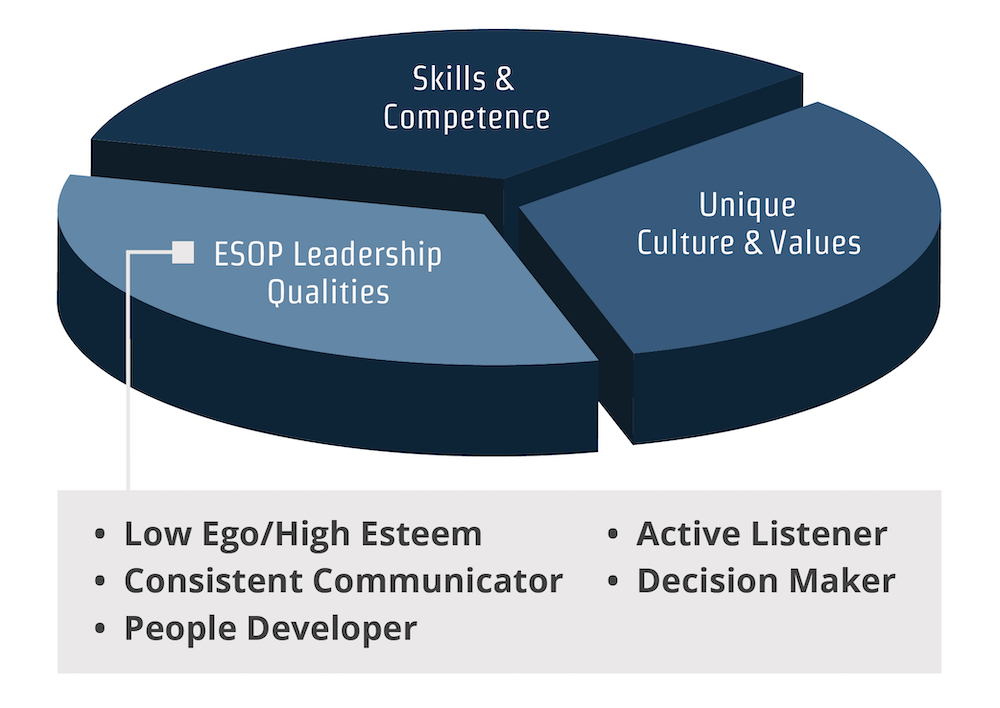 Skills & Competence

Unique Culture & Values

ESOP Leadership Qualities

• Low Ego/High Esteem
• Consistent Communicator
• People Developer

• Active Listener
• Decision Maker